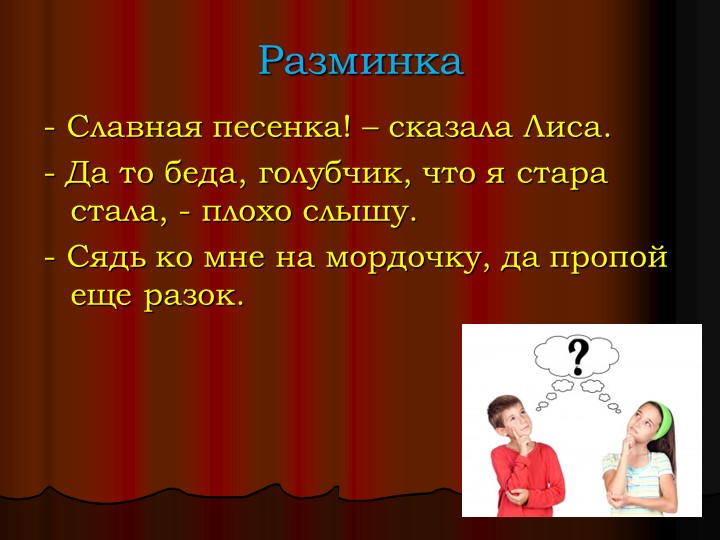 Разминка

- Славная песенка! – сказала Лиса.

- Да то беда, голубчик, что я стара стала, - плохо слышу.

- Сядь ко мне на мордочку, да пропой еще разок.

?